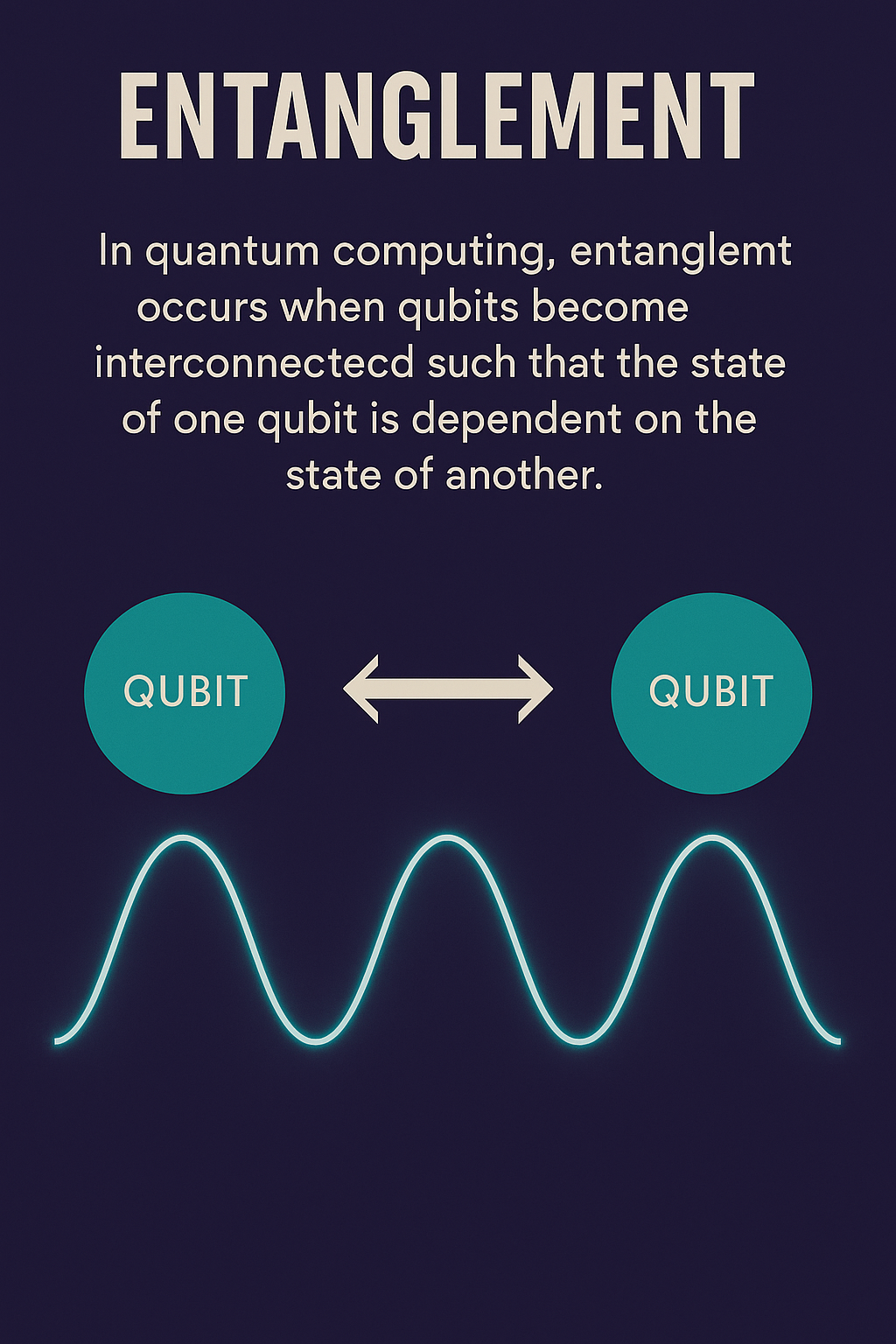 ENTANGLEMENT

In quantum computing, entanglemt occurs when qubits become interconnectecd such that the state of one qubit is dependent on the state of another.

QUBIT

QUBIT